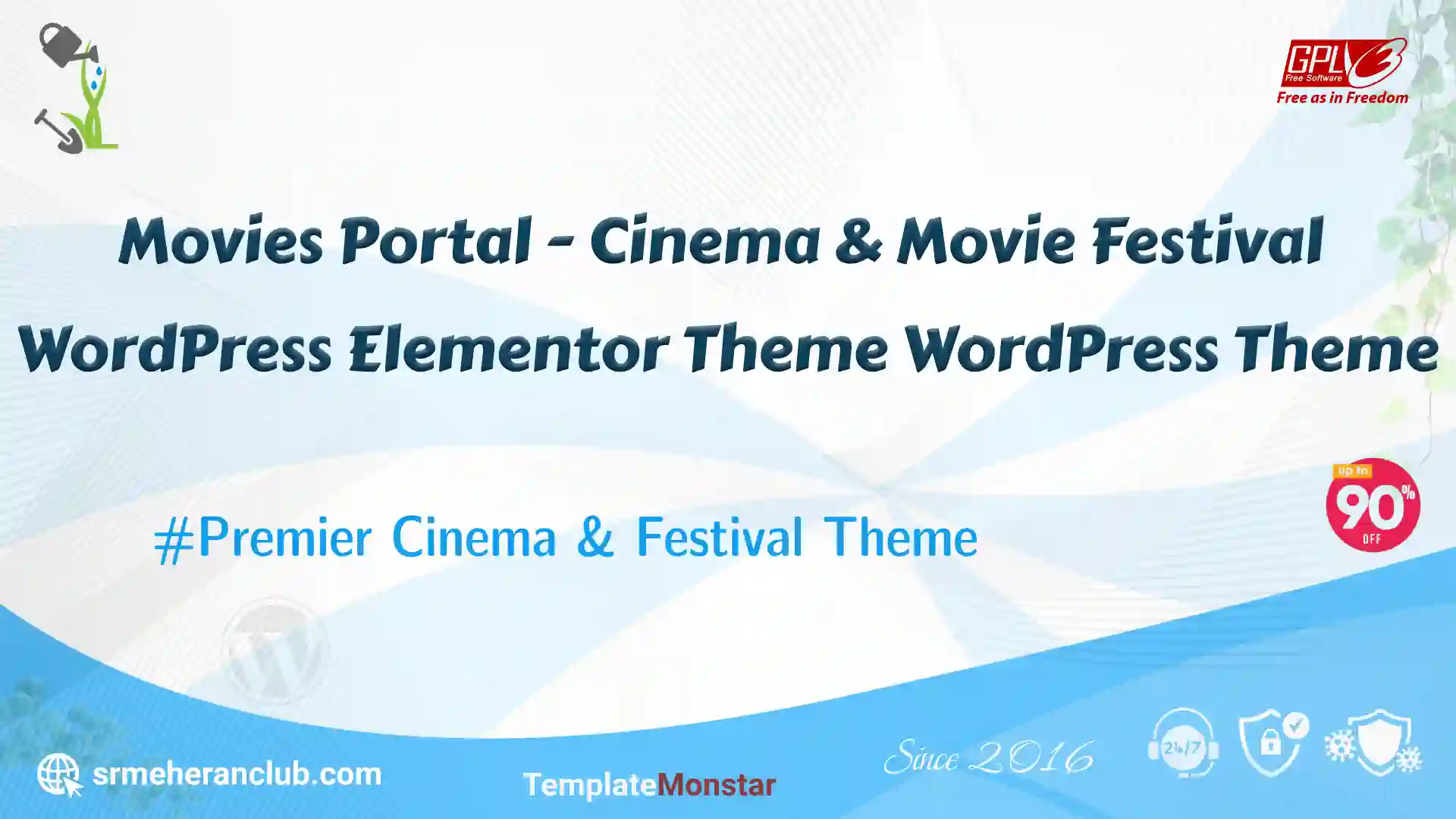 GPLv3
Free Software
Free as in Freedom

Movies Portal - Cinema & Movie Festival WordPress Elementor Theme WordPress Theme

#Premier Cinema & Festival Theme

up to
90%
OFF

srmeheranclub.com

TemplateMonstar

Since 2016

24/7